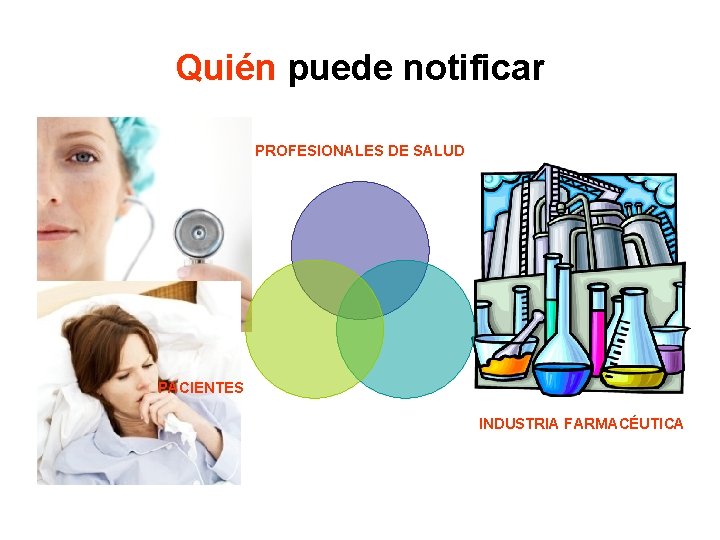 Quién puede notificar

PROFESIONALES DE SALUD

PACIENTES

INDUSTRIA FARMACÉUTICA